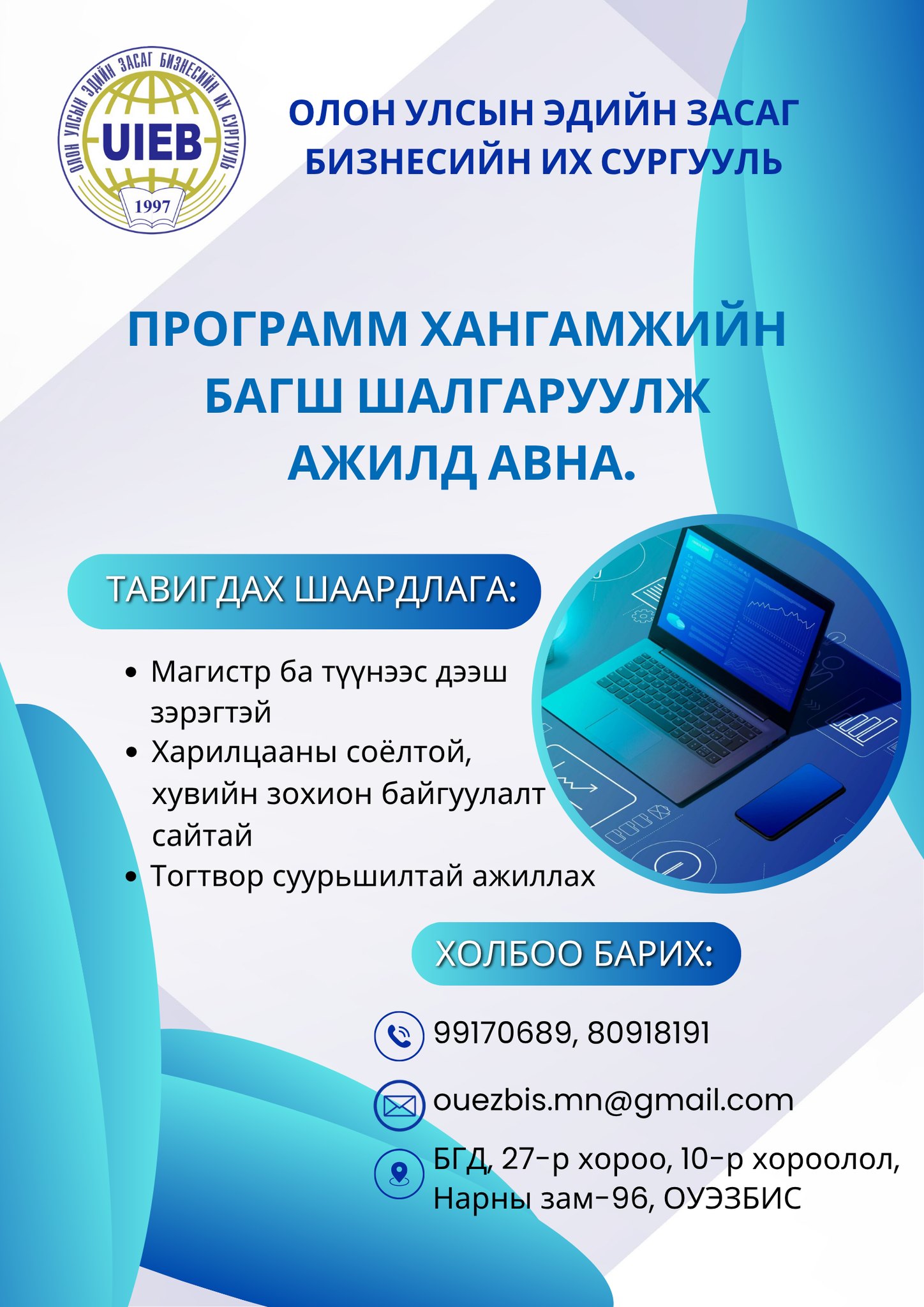 ОЛОН УЛСЫН ЭДИЙН ЗАСАГ БИЗНЕСИЙН ИХ СУРГУУЛЬ
UIEB
1997

ОЛОН УЛСЫН ЭДИЙН ЗАСАГ БИЗНЕСИЙН ИХ СУРГУУЛЬ

ПРОГРАММ ХАНГАМЖИЙН БАГШ ШАЛГАРУУЛЖ АЖИЛД АВНА.

ТАВИГДАХ ШААРДЛАГА:

• Магистр ба түүнээс дээш зэрэгтэй
• Харилцааны соёлтой, хувийн зохион байгуулалт сайтай
• Тогтвор суурьшилтай ажиллах

ХОЛБОО БАРИХ:

99170689, 80918191

ouezbis.mn@gmail.com

БГД, 27-р хороо, 10-р хороолол, Нарны зам-96, ОУЭЗБИС